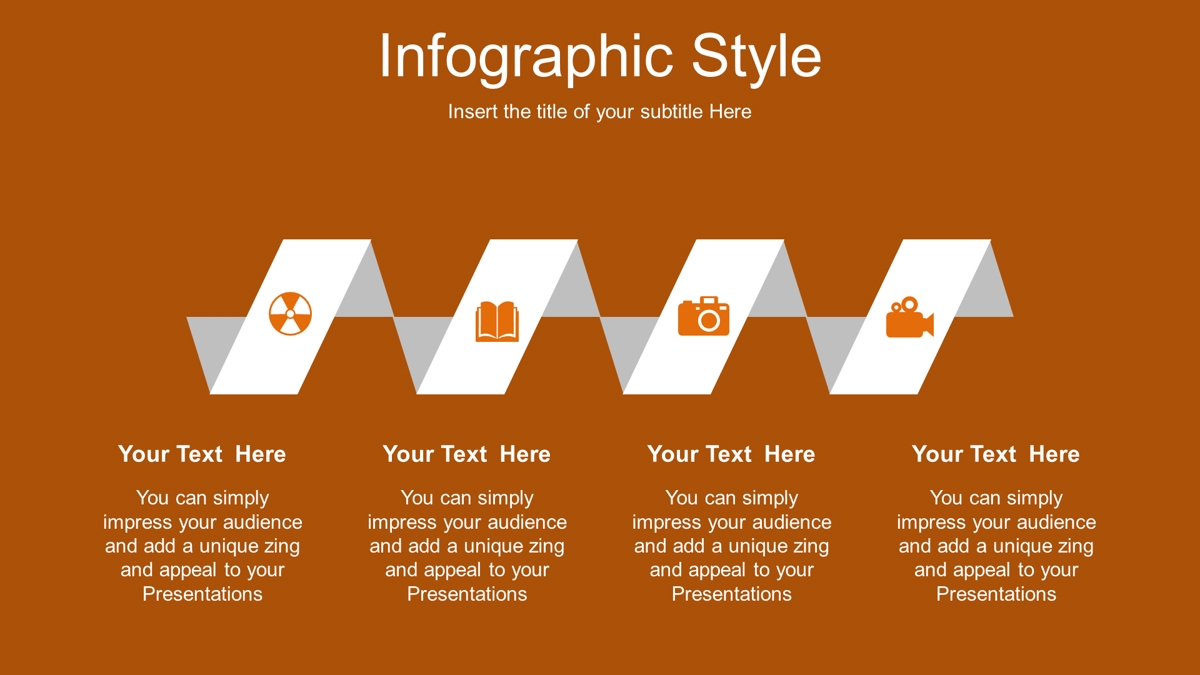 Infographic Style

Insert the title of your subtitle Here

Your Text Here

You can simply impress your audience and add a unique zing and appeal to your Presentations

Your Text Here

You can simply impress your audience and add a unique zing and appeal to your Presentations

Your Text Here

You can simply impress your audience and add a unique zing and appeal to your Presentations

Your Text Here

You can simply impress your audience and add a unique zing and appeal to your Presentations